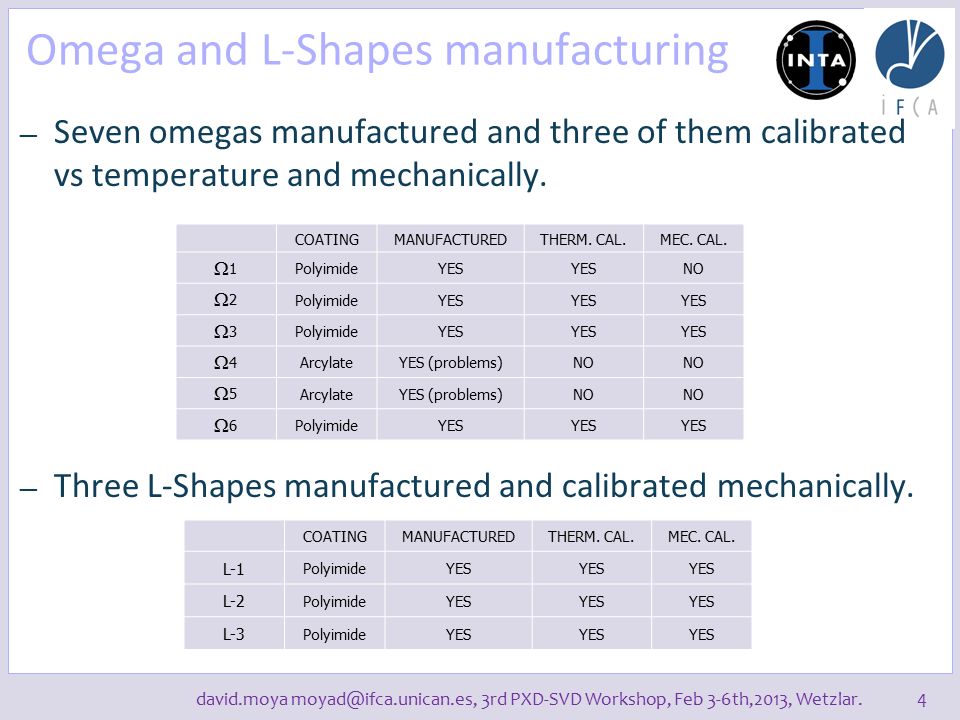 Omega and L-Shapes manufacturing

INTA

IFCA

– Seven omegas manufactured and three of them calibrated vs temperature and mechanically.

| | COATING | MANUFACTURED | THERM. CAL. | MEC. CAL. |
|---|---|---|---|---|
| $\Omega$1 | Polyimide | YES | YES | NO |
| $\Omega$2 | Polyimide | YES | YES | YES |
| $\Omega$3 | Polyimide | YES | YES | YES |
| $\Omega$4 | Arcylate | YES (problems) | NO | NO |
| $\Omega$5 | Arcylate | YES (problems) | NO | NO |
| $\Omega$6 | Polyimide | YES | YES | YES |

– Three L-Shapes manufactured and calibrated mechanically.

| | COATING | MANUFACTURED | THERM. CAL. | MEC. CAL. |
|---|---|---|---|---|
| L-1 | Polyimide | YES | YES | YES |
| L-2 | Polyimide | YES | YES | YES |
| L-3 | Polyimide | YES | YES | YES |

david.moya moyad@ifca.unican.es, 3rd PXD-SVD Workshop, Feb 3-6th,2013, Wetzlar. 4